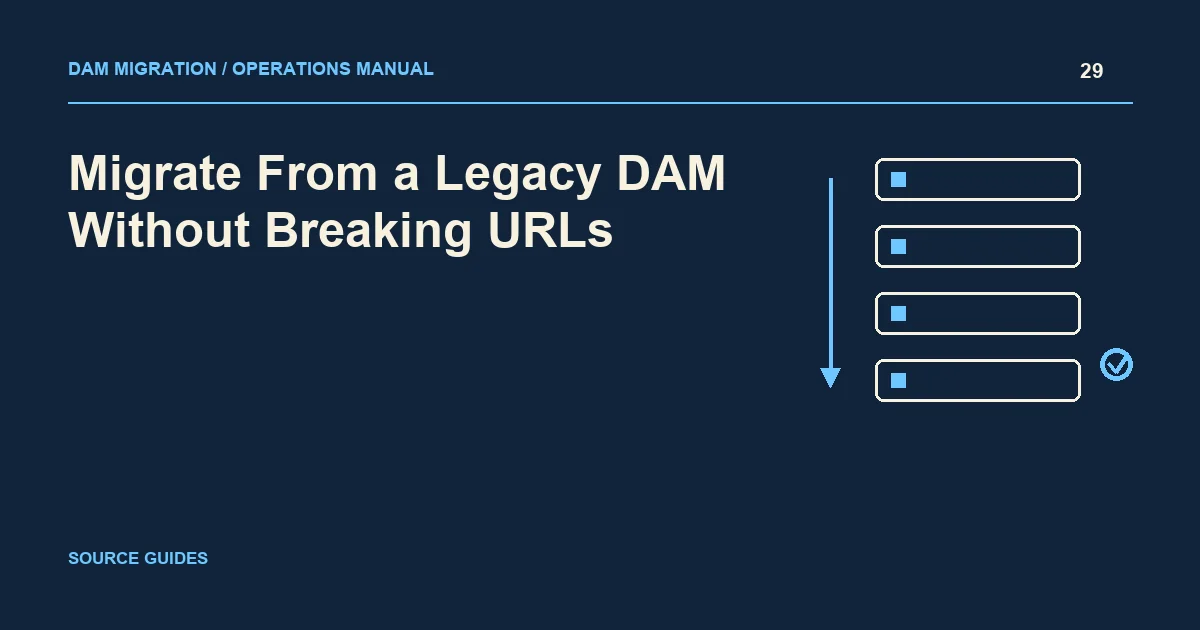 DAM MIGRATION / OPERATIONS MANUAL

29

Migrate From a Legacy DAM Without Breaking URLs

SOURCE GUIDES